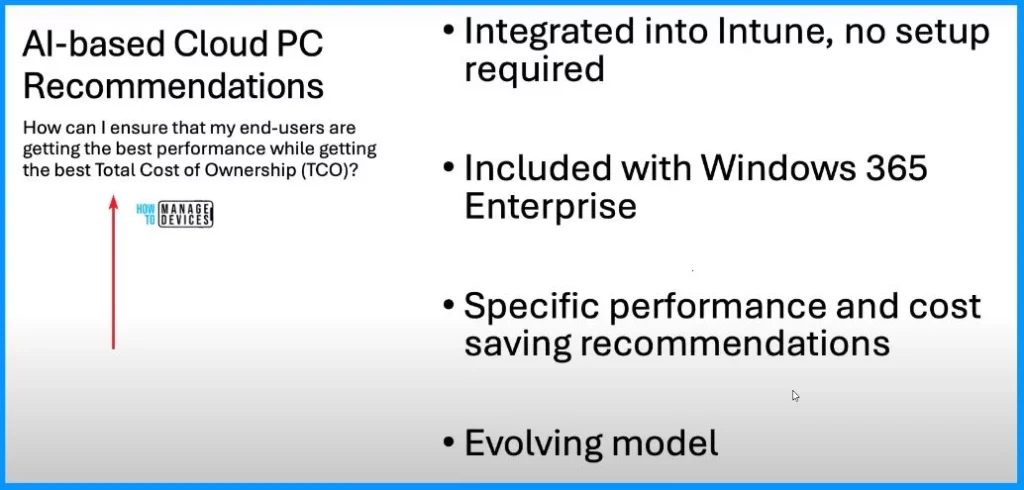 AI-based Cloud PC Recommendations

How can I ensure that my end-users are getting the best performance while getting the best Total Cost of Ownership (TCO)?

HOW TO MANAGE DEVICES

• Integrated into Intune, no setup required

• Included with Windows 365 Enterprise

• Specific performance and cost saving recommendations

• Evolving model